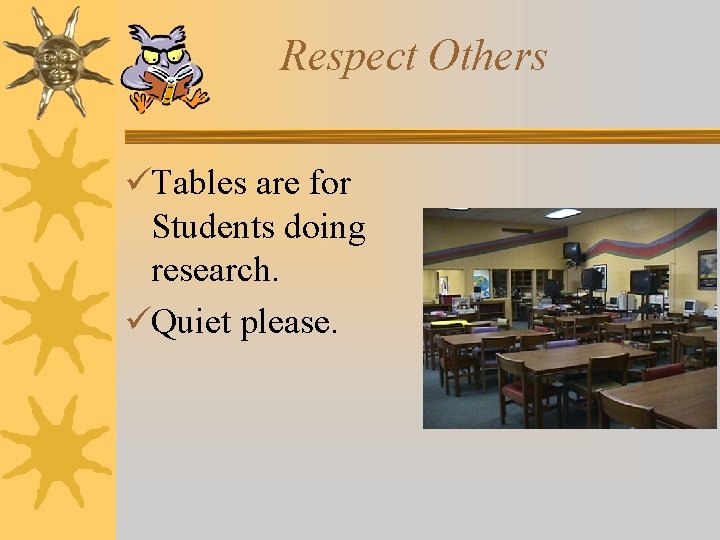 Respect Others

✓Tables are for Students doing research.

✓Quiet please.